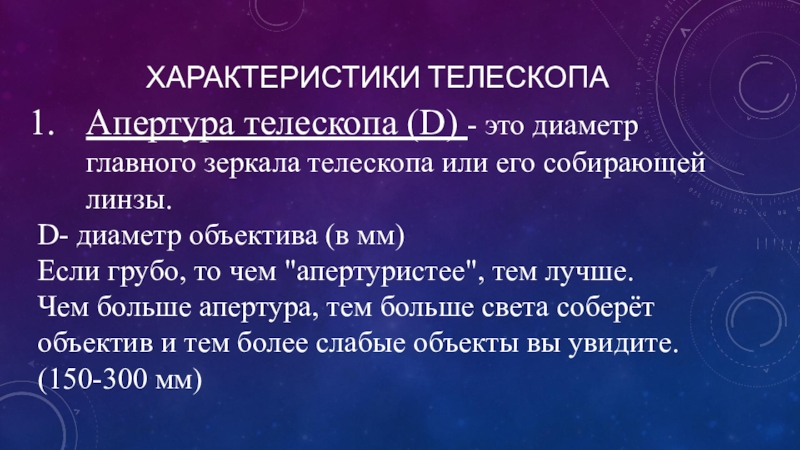 ХАРАКТЕРИСТИКИ ТЕЛЕСКОПА

1. Апертура телескопа (D) - это диаметр главного зеркала телескопа или его собирающей линзы.

D- диаметр объектива (в мм)
Если грубо, то чем "апертуристее", тем лучше.
Чем больше апертура, тем больше света соберёт объектив и тем более слабые объекты вы увидите.
(150-300 мм)